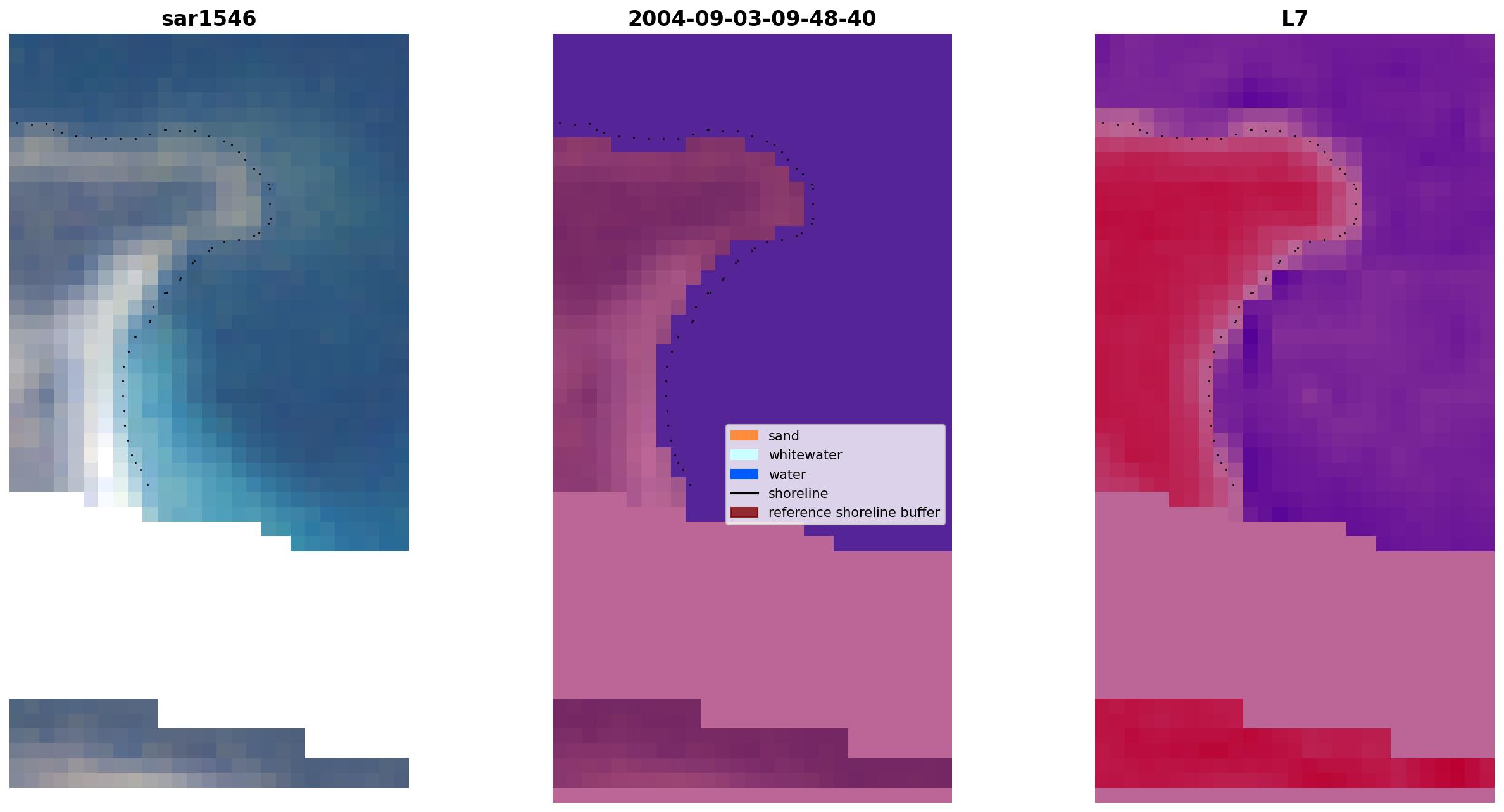 sar1546

2004-09-03-09-48-40

sand
whitewater
water
shoreline
reference shoreline buffer

L7